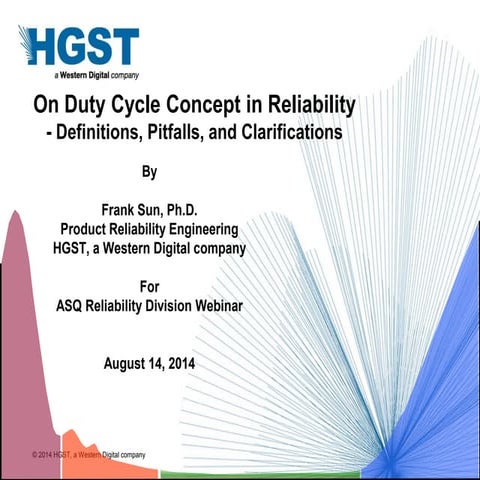 HGST
a Western Digital company

On Duty Cycle Concept in Reliability
- Definitions, Pitfalls, and Clarifications

By

Frank Sun, Ph.D.
Product Reliability Engineering
HGST, a Western Digital company

For
ASQ Reliability Division Webinar

August 14, 2014

© 2014 HGST, a Western Digital company